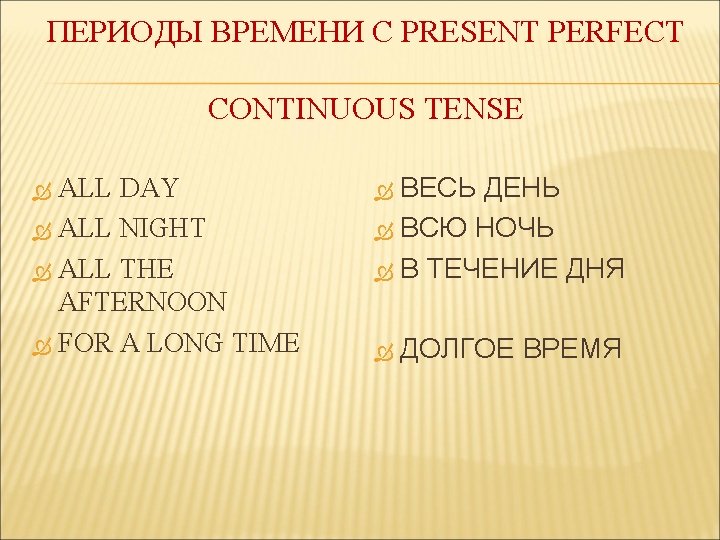 ПЕРИОДЫ ВРЕМЕНИ С PRESENT PERFECT

CONTINUOUS TENSE

ALL DAY
ALL NIGHT
ALL THE AFTERNOON
FOR A LONG TIME

ВЕСЬ ДЕНЬ
ВСЮ НОЧЬ
В ТЕЧЕНИЕ ДНЯ
ДОЛГОЕ ВРЕМЯ